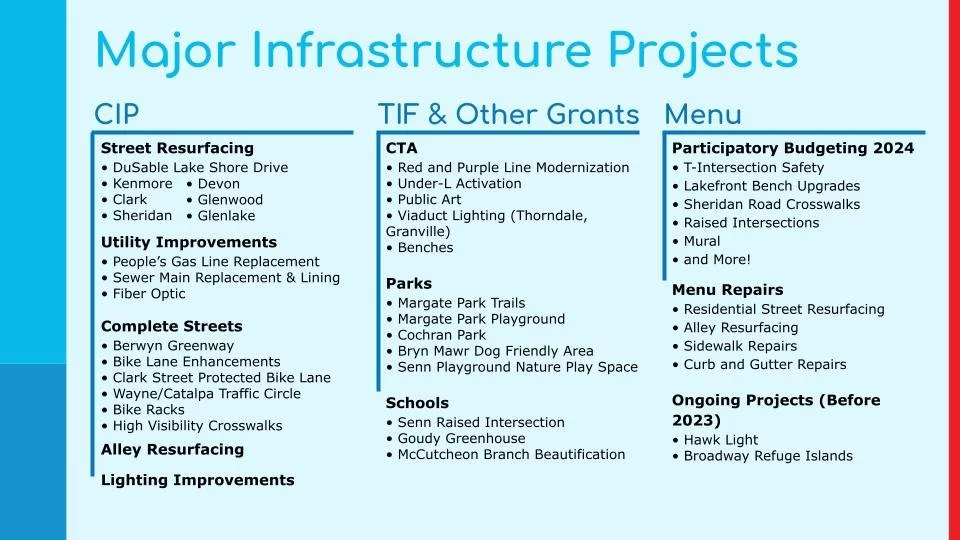 Major Infrastructure Projects

CIP

Street Resurfacing
• DuSable Lake Shore Drive
• Kenmore • Devon
• Clark • Glenwood
• Sheridan • Glenlake

Utility Improvements
• People's Gas Line Replacement
• Sewer Main Replacement & Lining
• Fiber Optic

Complete Streets
• Berwyn Greenway
• Bike Lane Enhancements
• Clark Street Protected Bike Lane
• Wayne/Catalpa Traffic Circle
• Bike Racks
• High Visibility Crosswalks

Alley Resurfacing

Lighting Improvements

TIF & Other Grants

CTA
• Red and Purple Line Modernization
• Under-L Activation
• Public Art
• Viaduct Lighting (Thorndale, Granville)
• Benches

Parks
• Margate Park Trails
• Margate Park Playground
• Cochran Park
• Bryn Mawr Dog Friendly Area
• Senn Playground Nature Play Space

Schools
• Senn Raised Intersection
• Goudy Greenhouse
• McCutcheon Branch Beautification

Menu

Participatory Budgeting 2024
• T-Intersection Safety
• Lakefront Bench Upgrades
• Sheridan Road Crosswalks
• Raised Intersections
• Mural
• and More!

Menu Repairs
• Residential Street Resurfacing
• Alley Resurfacing
• Sidewalk Repairs
• Curb and Gutter Repairs

Ongoing Projects (Before 2023)
• Hawk Light
• Broadway Refuge Islands